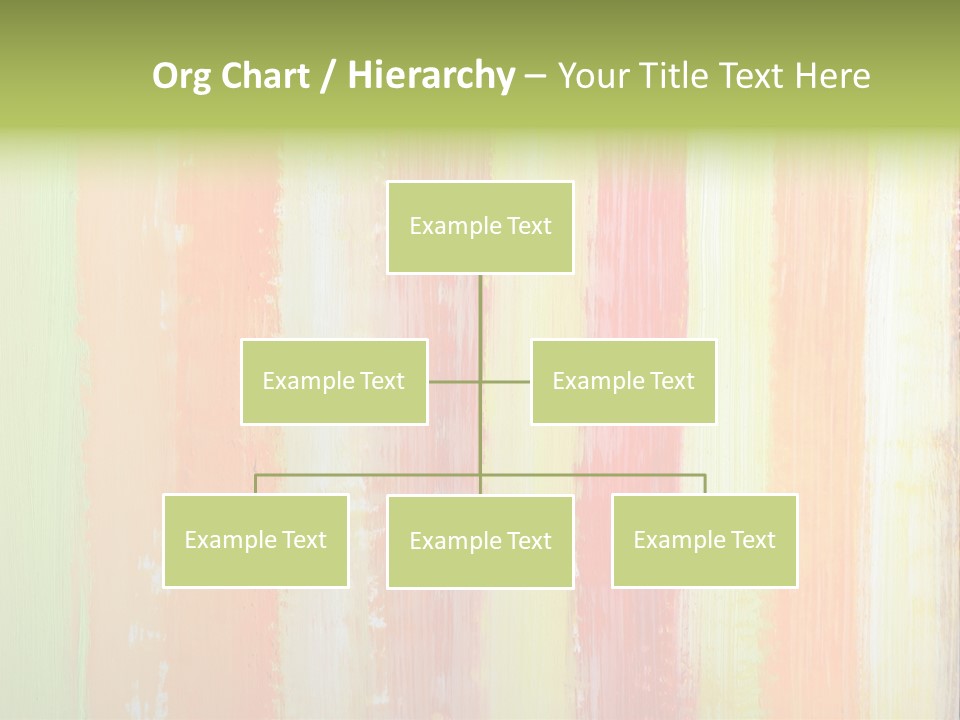 Org Chart / Hierarchy – Your Title Text Here

Example Text

Example Text

Example Text

Example Text

Example Text

Example Text